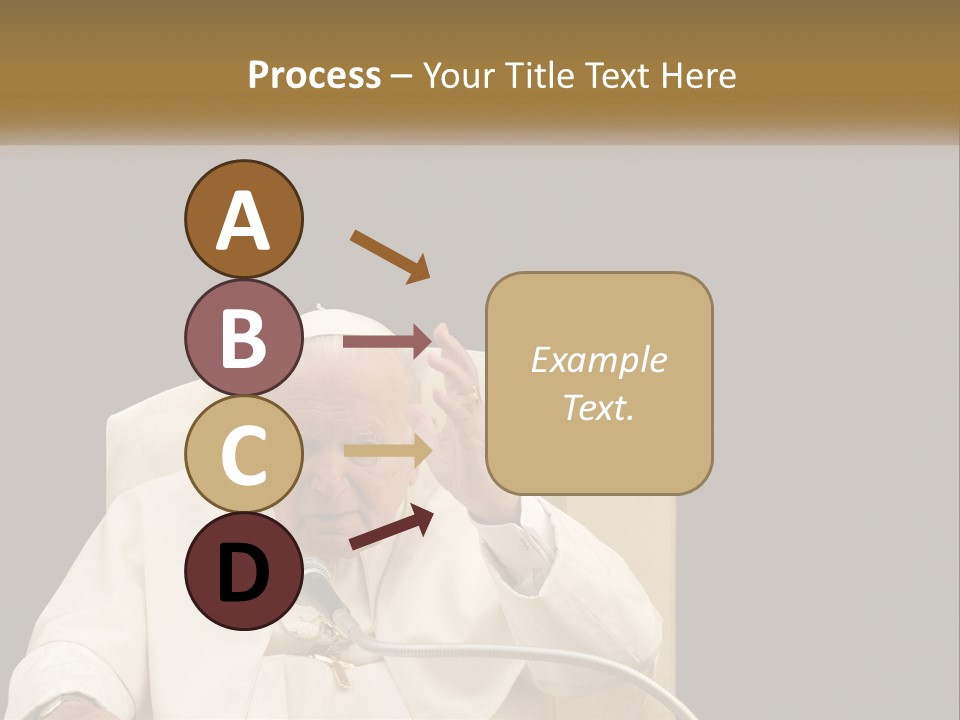 Process – Your Title Text Here

A

B

C

D

Example Text.